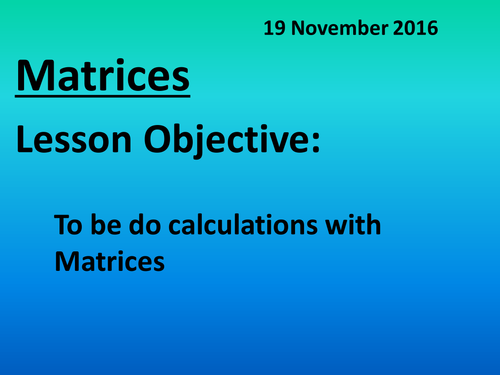 19 November 2016

Matrices

Lesson Objective:

To be do calculations with Matrices